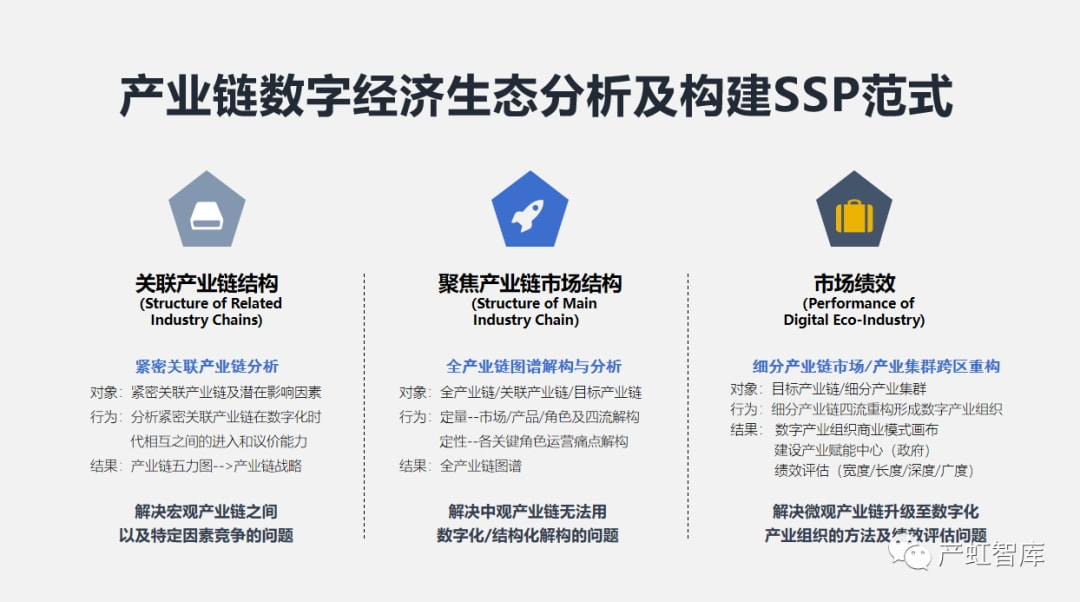 产业链数字经济生态分析及构建SSP范式

关联产业链结构
(Structure of Related Industry Chains)

紧密关联产业链分析
对象：紧密关联产业链及潜在影响因素
行为：分析紧密关联产业链在数字化时代相互之间的进入和议价能力
结果：产业链五力图-->产业链战略

解决宏观产业链之间以及特定因素竞争的问题

聚焦产业链市场结构
(Structure of Main Industry Chain)

全产业链图谱解构与分析
对象：全产业链/关联产业链/目标产业链
行为：定量--市场/产品/角色及四流解构
定性--各关键角色运营痛点解构
结果：全产业链图谱

解决中观产业链无法用数字化/结构化解构的问题

市场绩效
(Performance of Digital Eco-Industry)

细分产业链市场/产业集群跨区重构
对象：目标产业链/细分产业集群
行为：细分产业链四流重构形成数字产业组织
结果：数字产业组织商业模式画布
建设产业赋能中心（政府）
绩效评估（宽度/长度/深度/广度）

解决微观产业链升级至数字化产业组织的方法及绩效评估问题

产虹智库